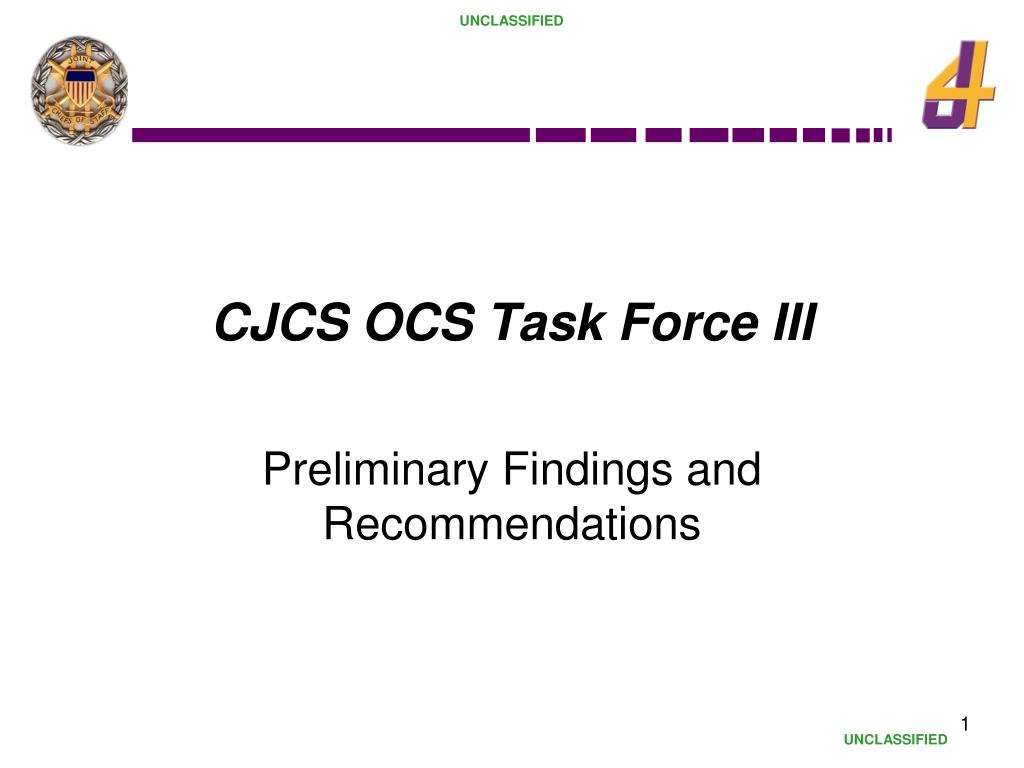 UNCLASSIFIED

JOINT CHIEFS OF STAFF

J4

CJCS OCS Task Force III

Preliminary Findings and Recommendations

1

UNCLASSIFIED